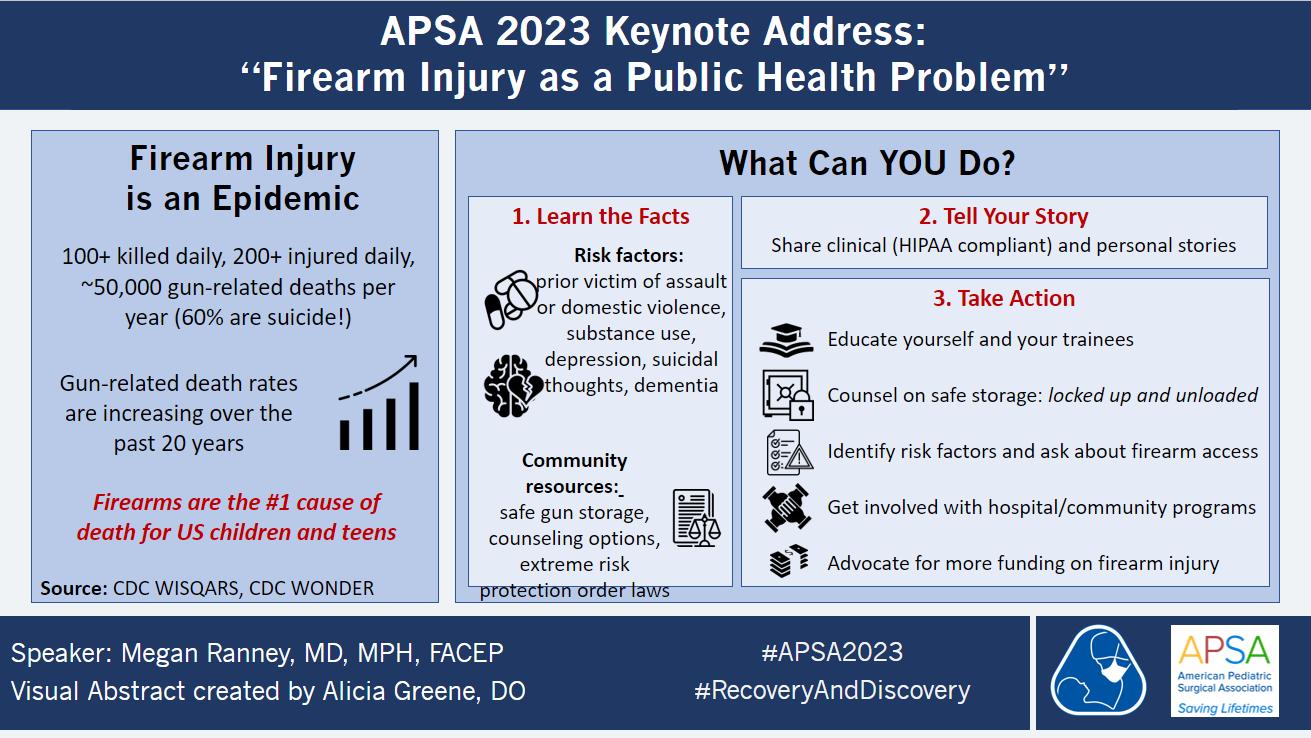 APSA 2023 Keynote Address:
"Firearm Injury as a Public Health Problem"

Firearm Injury is an Epidemic

100+ killed daily, 200+ injured daily, ~50,000 gun-related deaths per year (60% are suicide!)

Gun-related death rates are increasing over the past 20 years

Firearms are the #1 cause of death for US children and teens

Source: CDC WISQARS, CDC WONDER

What Can YOU Do?

1. Learn the Facts

Risk factors: prior victim of assault or domestic violence, substance use, depression, suicidal thoughts, dementia

Community resources: safe gun storage, counseling options, extreme risk protection order laws

2. Tell Your Story

Share clinical (HIPAA compliant) and personal stories

3. Take Action

Educate yourself and your trainees

Counsel on safe storage: locked up and unloaded

Identify risk factors and ask about firearm access

Get involved with hospital/community programs

Advocate for more funding on firearm injury

Speaker: Megan Ranney, MD, MPH, FACEP
Visual Abstract created by Alicia Greene, DO

#APSA2023
#RecoveryAndDiscovery

APSA
American Pediatric Surgical Association
Saving Lifetimes